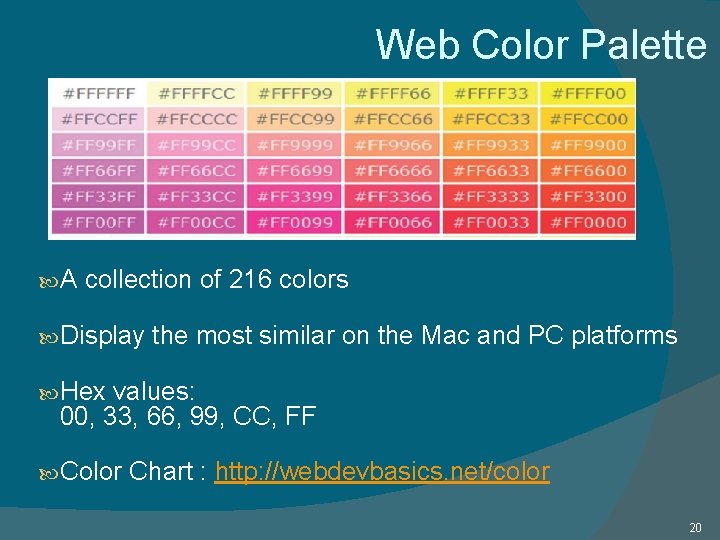 Web Color Palette

| #FFFFFF | #FFFFCC | #FFFF99 | #FFFF66 | #FFFF33 | #FFFF00 |
|---|---|---|---|---|---|
| #FFCCFF | #FFCCCC | #FFCC99 | #FFCC66 | #FFCC33 | #FFCC00 |
| #FF99FF | #FF99CC | #FF9999 | #FF9966 | #FF9933 | #FF9900 |
| #FF66FF | #FF66CC | #FF6699 | #FF6666 | #FF6633 | #FF6600 |
| #FF33FF | #FF33CC | #FF3399 | #FF3366 | #FF3333 | #FF3300 |
| #FF00FF | #FF00CC | #FF0099 | #FF0066 | #FF0033 | #FF0000 |

A collection of 216 colors

Display the most similar on the Mac and PC platforms

Hex values:
00, 33, 66, 99, CC, FF

Color Chart : http://webdevbasics.net/color

20